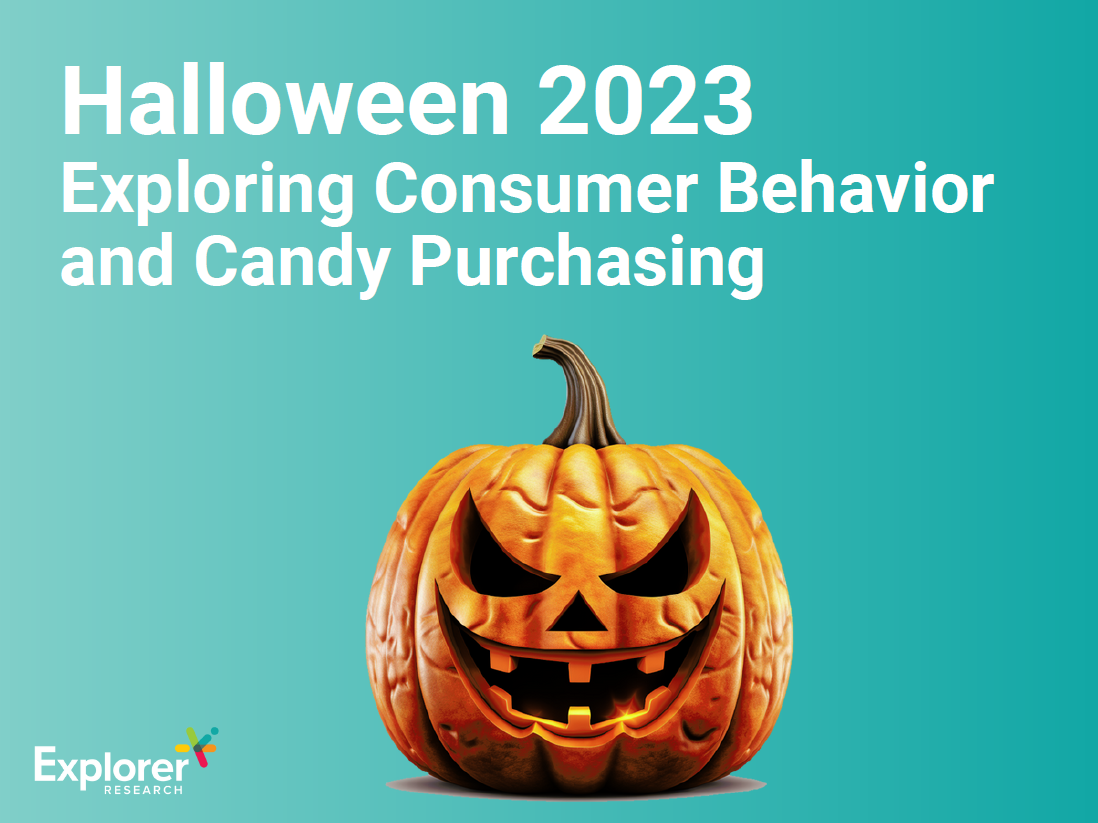 Halloween 2023
Exploring Consumer Behavior and Candy Purchasing

Explorer
RESEARCH